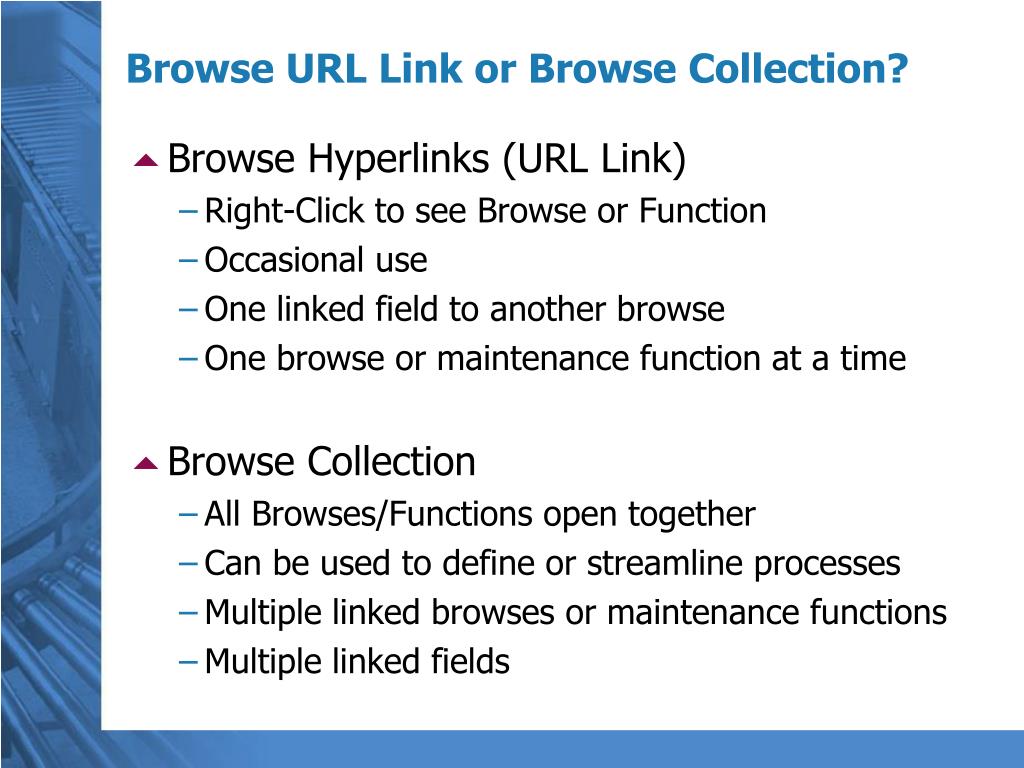 Browse URL Link or Browse Collection?

Browse Hyperlinks (URL Link)
– Right-Click to see Browse or Function
– Occasional use
– One linked field to another browse
– One browse or maintenance function at a time

Browse Collection
– All Browses/Functions open together
– Can be used to define or streamline processes
– Multiple linked browses or maintenance functions
– Multiple linked fields